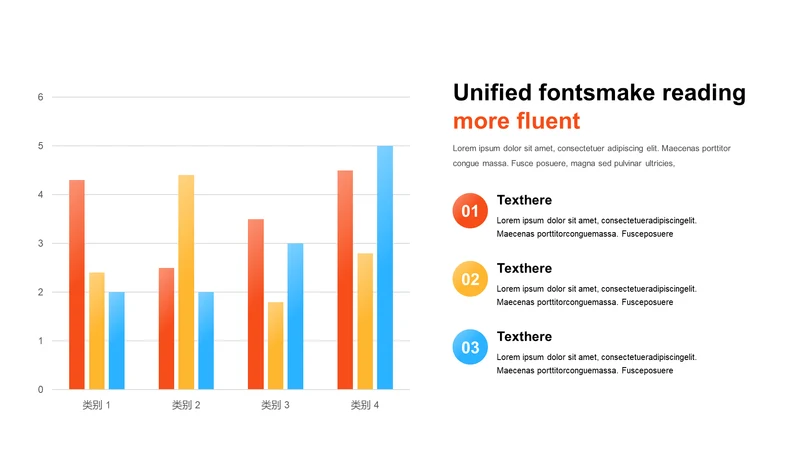 6
5
4
3
2
1
0
类别 1
类别 2
类别 3
类别 4

Unified fontsmake reading more fluent

Lorem ipsum dolor sit amet, consectetuer adipiscing elit. Maecenas porttitor congue massa. Fusce posuere, magna sed pulvinar ultricies,

01
Texthere
Lorem ipsum dolor sit amet, consectetueradipiscingelit. Maecenas porttitorconguemassa. Fusceposuere

02
Texthere
Lorem ipsum dolor sit amet, consectetueradipiscingelit. Maecenas porttitorconguemassa. Fusceposuere

03
Texthere
Lorem ipsum dolor sit amet, consectetueradipiscingelit. Maecenas porttitorconguemassa. Fusceposuere